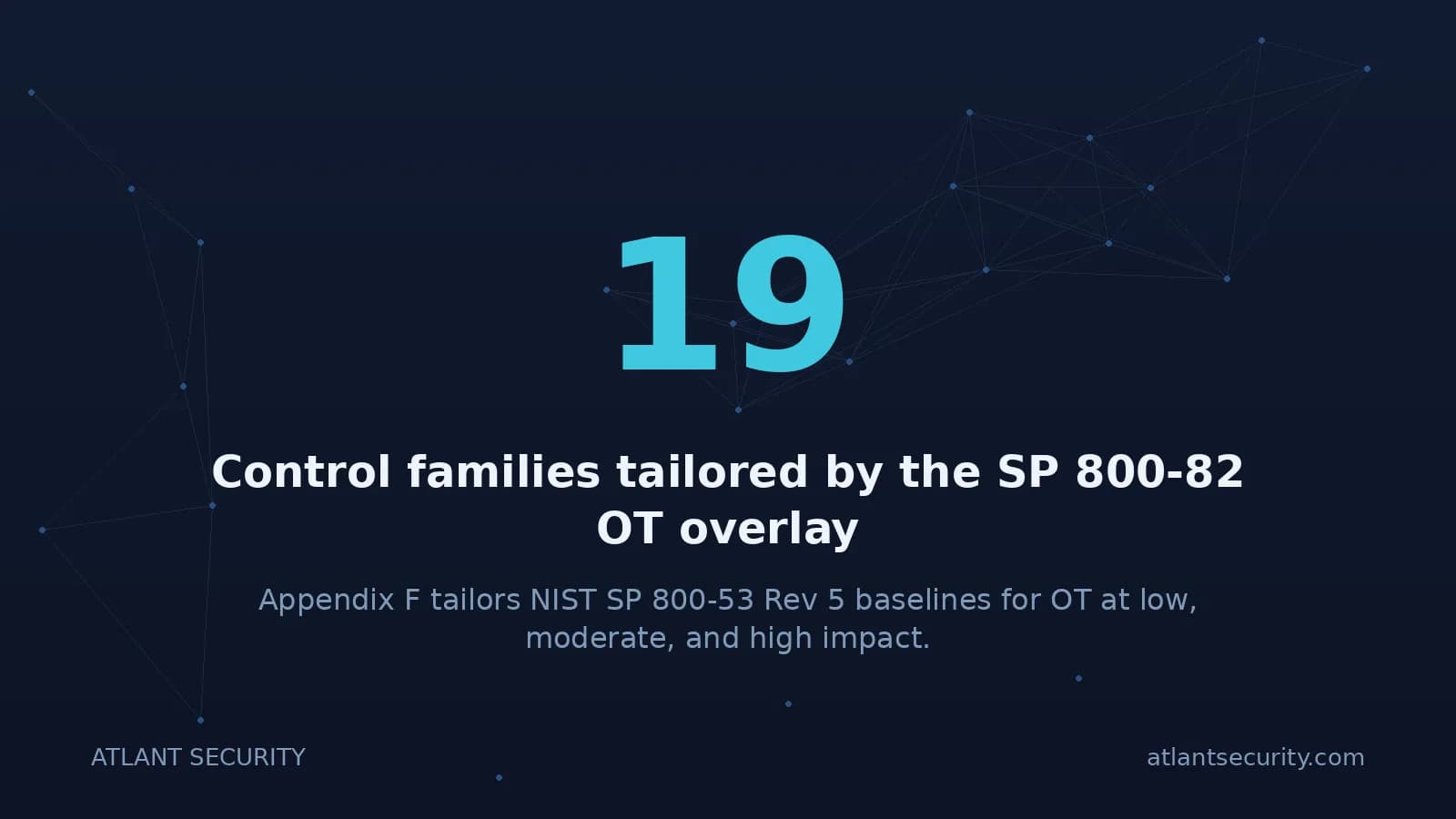 19

Control families tailored by the SP 800-82 OT overlay

Appendix F tailors NIST SP 800-53 Rev 5 baselines for OT at low, moderate, and high impact.

ATLANT SECURITY

atlantsecurity.com